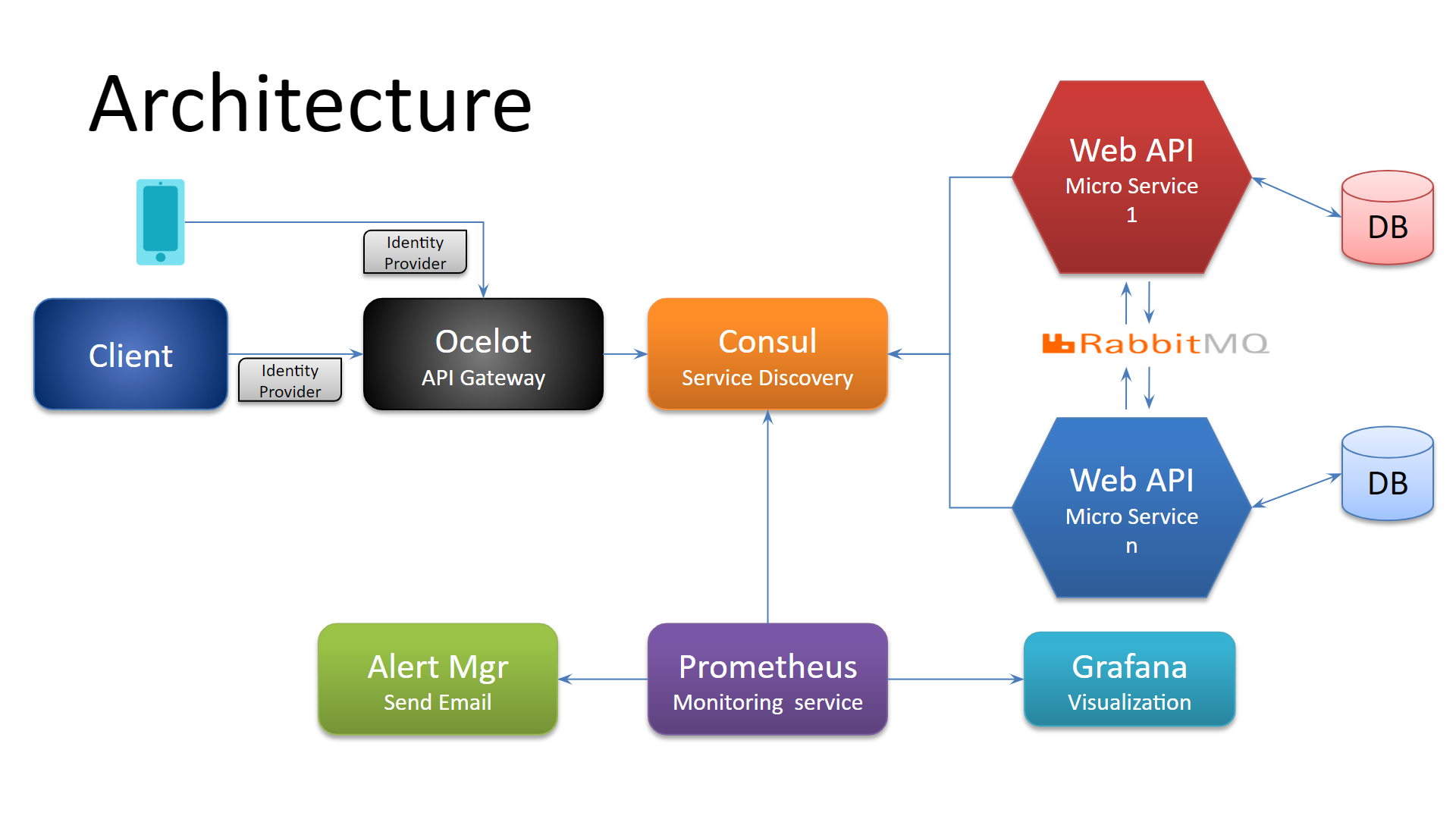 Architecture

Identity Provider

Client

Identity Provider

Ocelot
API Gateway

Consul
Service Discovery

Web API
Micro Service
1

DB

RabbitMQ

Web API
Micro Service
n

DB

Alert Mgr
Send Email

Prometheus
Monitoring service

Grafana
Visualization